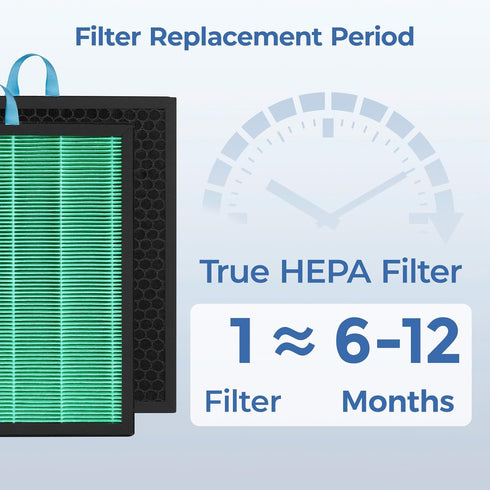 Filter Replacement Period

True HEPA Filter

1 ≈ 6-12

Filter Months